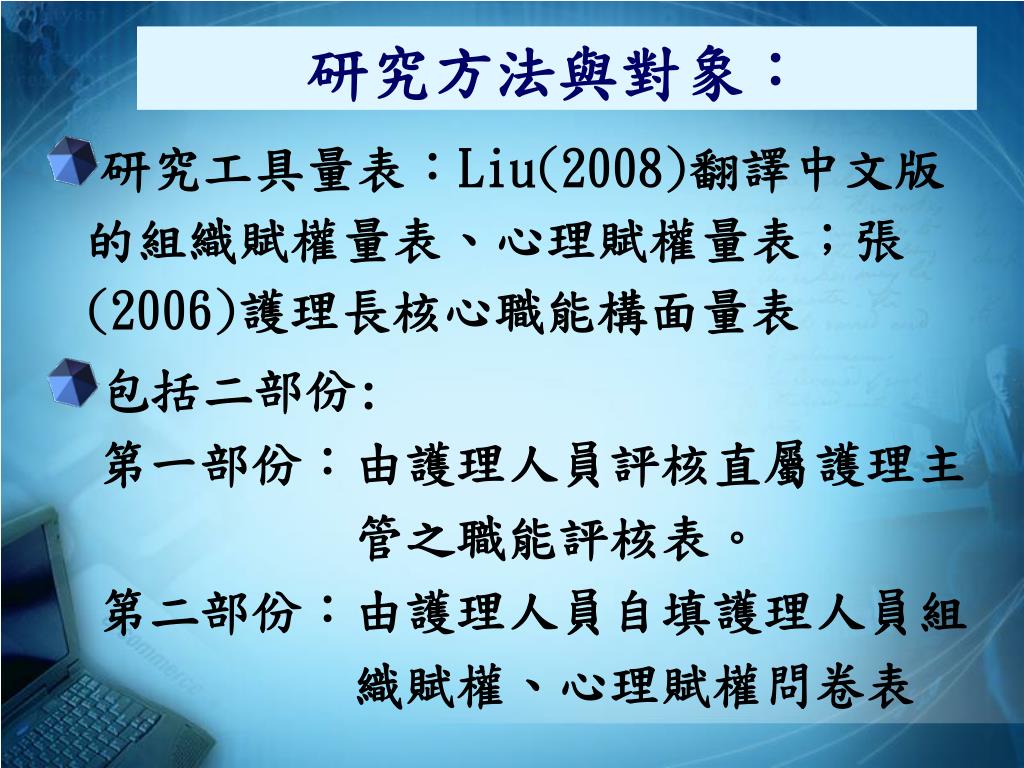 研究方法與對象：

研究工具量表：Liu(2008)翻譯中文版的組織賦權量表、心理賦權量表；張(2006)護理長核心職能構面量表

包括二部份:
第一部份：由護理人員評核直屬護理主管之職能評核表。
第二部份：由護理人員自填護理人員組織賦權、心理賦權問卷表